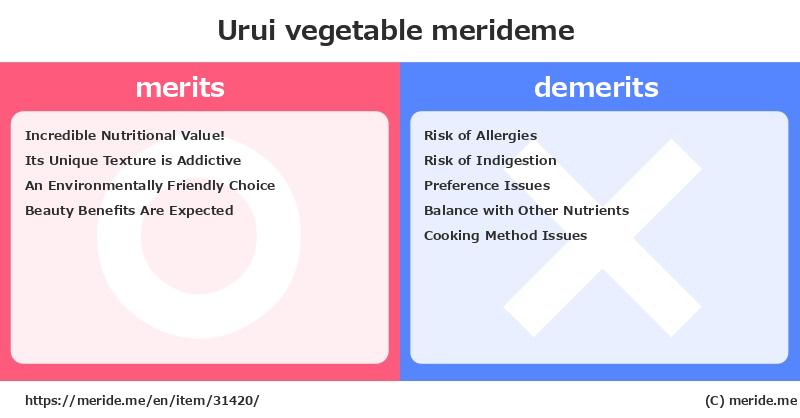 Urui vegetable merideme

merits

Incredible Nutritional Value!
Its Unique Texture is Addictive
An Environmentally Friendly Choice
Beauty Benefits Are Expected

demerits

Risk of Allergies
Risk of Indigestion
Preference Issues
Balance with Other Nutrients
Cooking Method Issues

https://meride.me/en/item/31420/

(C) meride.me